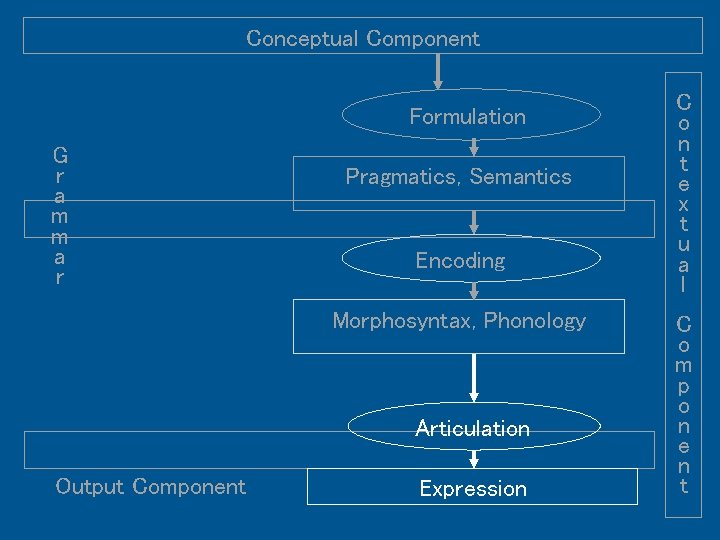 Conceptual Component

Formulation

Grammar

Pragmatics, Semantics

Encoding

Morphosyntax, Phonology

Articulation

Output Component

Expression

Contextual Component